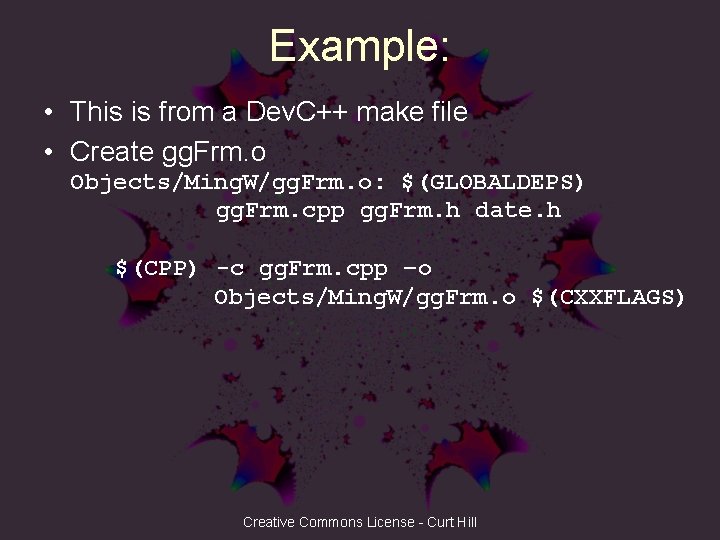 Example:

• This is from a DevC++ make file

• Create ggFrm.o

Objects/MingW/ggFrm.o: $(GLOBALDEPS) ggFrm.cpp ggFrm.h date.h

$(CPP) -c ggFrm.cpp –o Objects/MingW/ggFrm.o $(CXXFLAGS)

Creative Commons License - Curt Hill